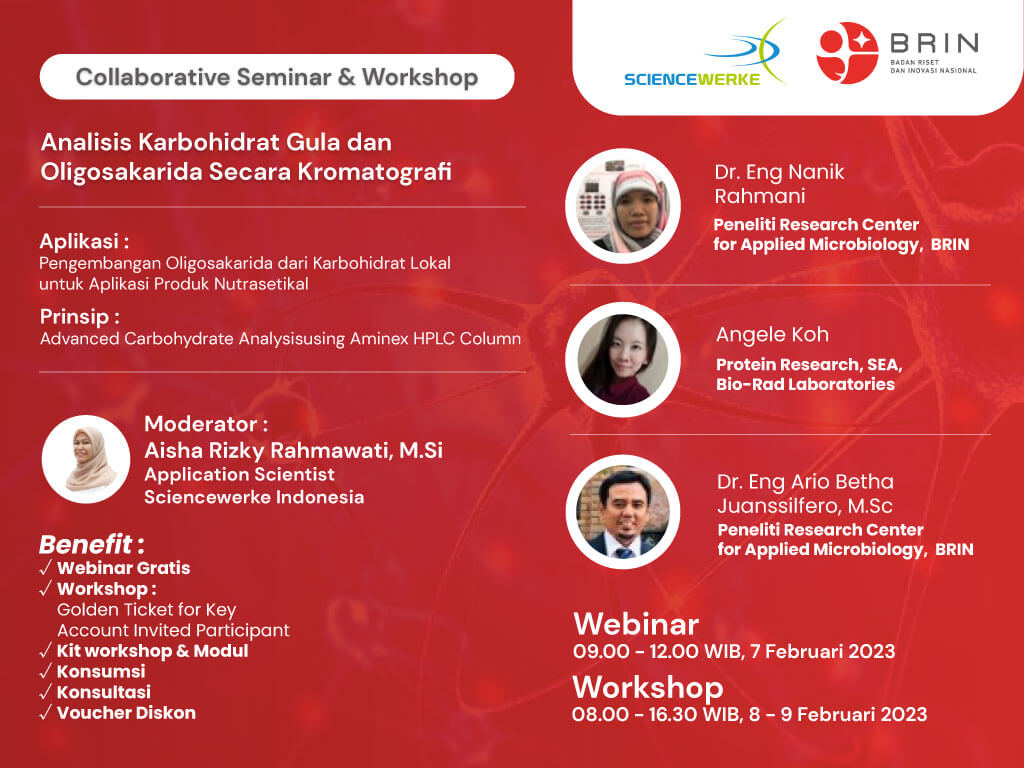 Collaborative Seminar & Workshop

SCIENCEWERKE

BRIN
BADAN RISET DAN INOVASI NASIONAL

Analisis Karbohidrat Gula dan Oligosakarida Secara Kromatografi

Aplikasi :
Pengembangan Oligosakarida dari Karbohidrat Lokal untuk Aplikasi Produk Nutrasetikal

Prinsip :
Advanced Carbohydrate Analysisusing Aminex HPLC Column

Moderator :
Aisha Rizky Rahmawati, M.Si
Application Scientist
Sciencewerke Indonesia

Benefit :
✓ Webinar Gratis
✓ Workshop :
Golden Ticket for Key Account Invited Participant
✓ Kit workshop & Modul
✓ Konsumsi
✓ Konsultasi
✓ Voucher Diskon

Dr. Eng Nanik Rahmani
Peneliti Research Center for Applied Microbiology, BRIN

Angele Koh
Protein Research, SEA, Bio-Rad Laboratories

Dr. Eng Ario Betha Juanssilfero, M.Sc
Peneliti Research Center for Applied Microbiology, BRIN

Webinar
09.00 - 12.00 WIB, 7 Februari 2023

Workshop
08.00 - 16.30 WIB, 8 - 9 Februari 2023